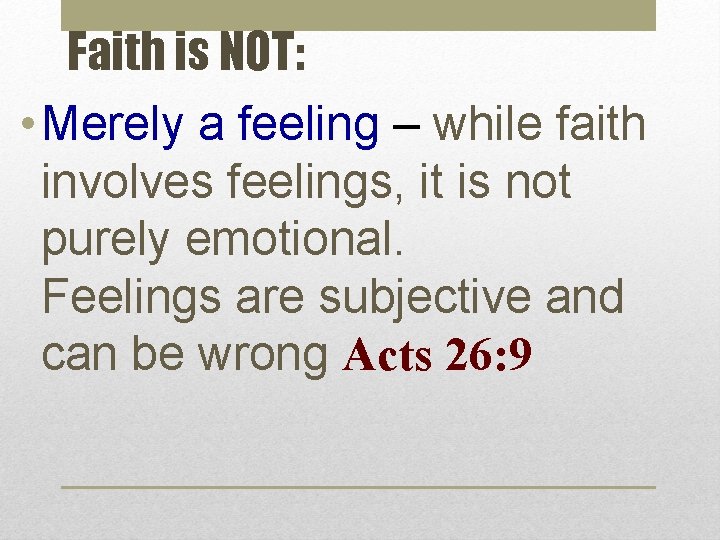 Faith is NOT:

• Merely a feeling – while faith involves feelings, it is not purely emotional. Feelings are subjective and can be wrong Acts 26:9